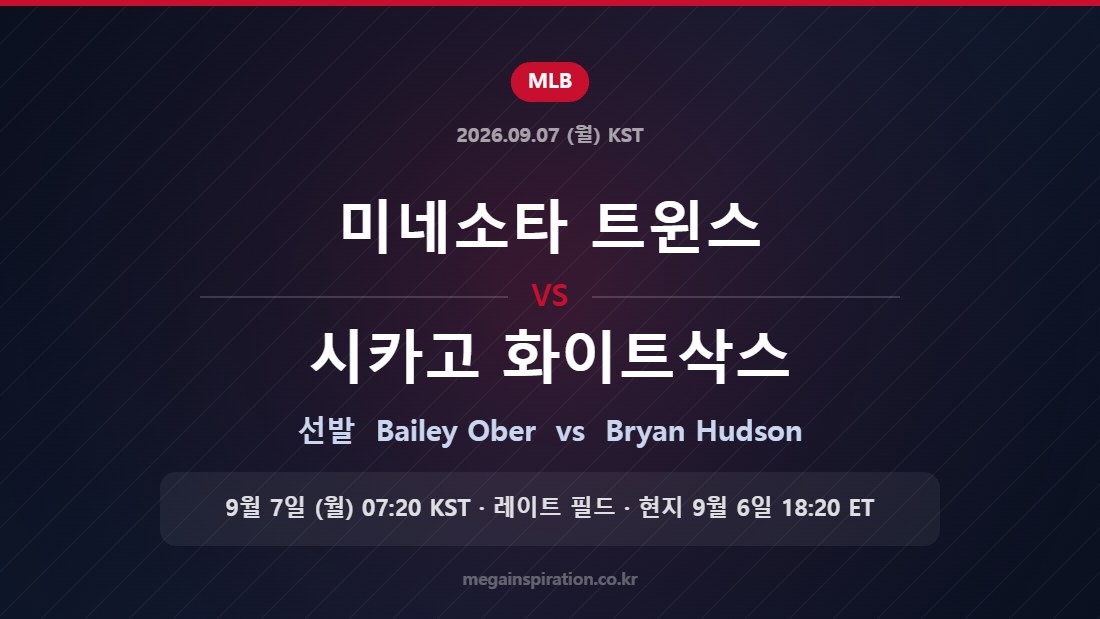 MLB

2026.09.07 (월) KST

미네소타 트윈스

VS

시카고 화이트삭스

선발 Bailey Ober vs Bryan Hudson

9월 7일 (월) 07:20 KST · 레이트 필드 · 현지 9월 6일 18:20 ET

megainspiration.co.kr